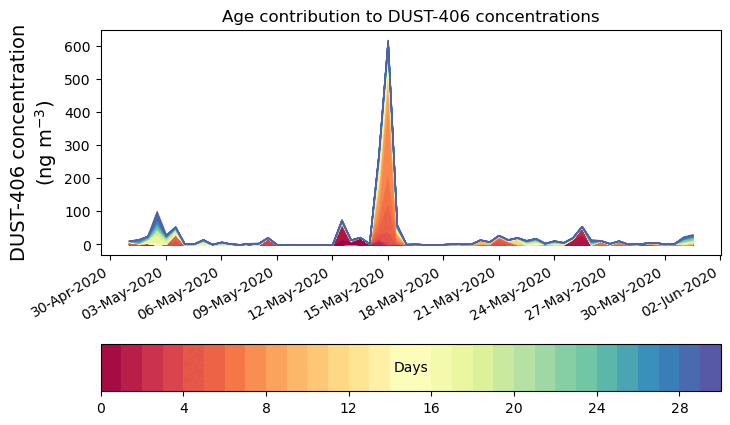 Age contribution to DUST-406 concentrations

DUST-406 concentration
(ng m$^{-3}$)

600
500
400
300
200
100
0

30-Apr-2020
03-May-2020
06-May-2020
09-May-2020
12-May-2020
15-May-2020
18-May-2020
21-May-2020
24-May-2020
27-May-2020
30-May-2020
02-Jun-2020

Days

0
4
8
12
16
20
24
28